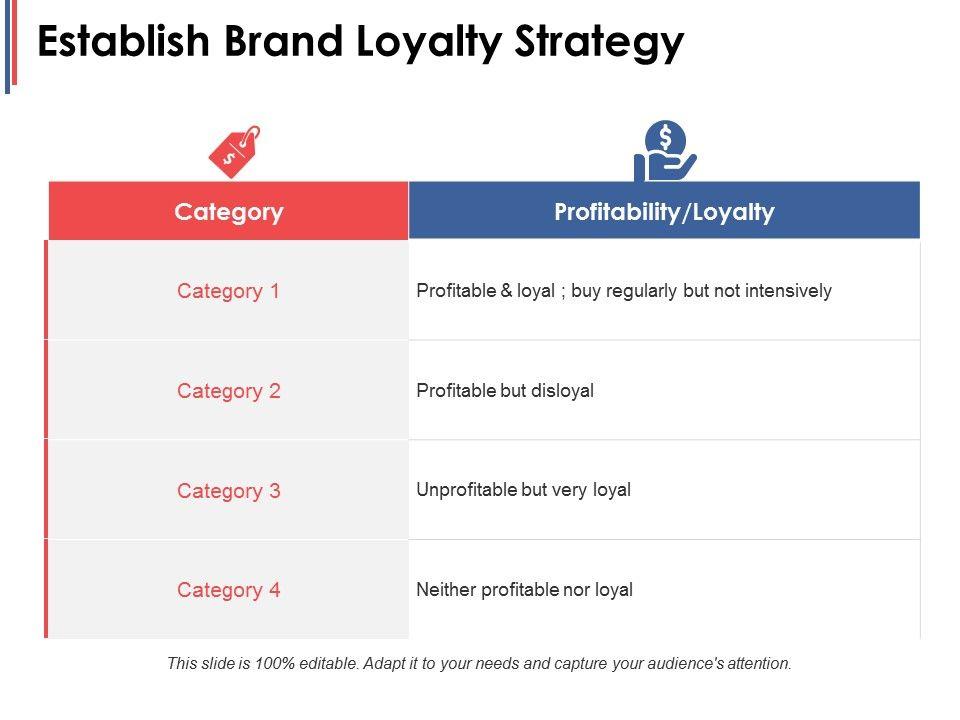 Establish Brand Loyalty Strategy

| Category | Profitability/Loyalty |
|---|---|
| Category 1 | Profitable & loyal ; buy regularly but not intensively |
| Category 2 | Profitable but disloyal |
| Category 3 | Unprofitable but very loyal |
| Category 4 | Neither profitable nor loyal |

This slide is 100% editable. Adapt it to your needs and capture your audience's attention.